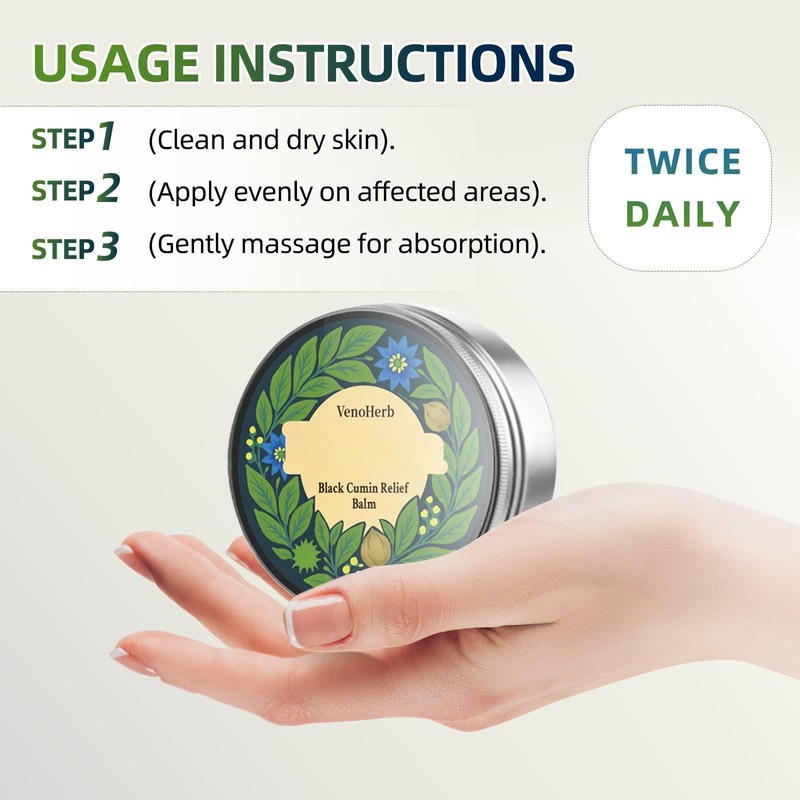 USAGE INSTRUCTIONS

STEP 1 (Clean and dry skin).

STEP 2 (Apply evenly on affected areas).

STEP 3 (Gently massage for absorption).

TWICE DAILY

VenoHerb

Black Cumin Relief Balm